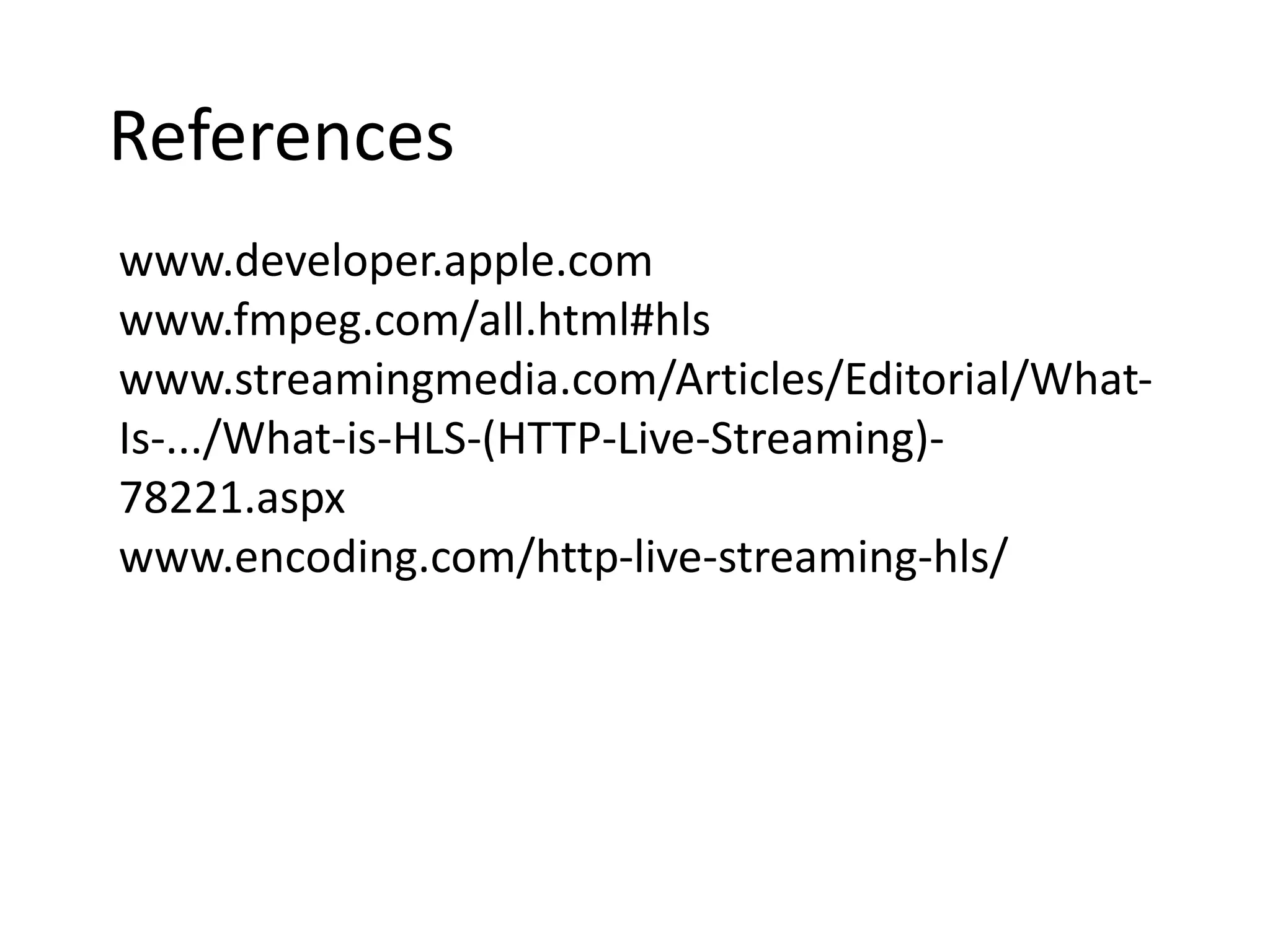 References

www.developer.apple.com
www.fmpeg.com/all.html#hls
www.streamingmedia.com/Articles/Editorial/What-Is-.../What-is-HLS-(HTTP-Live-Streaming)-78221.aspx
www.encoding.com/http-live-streaming-hls/